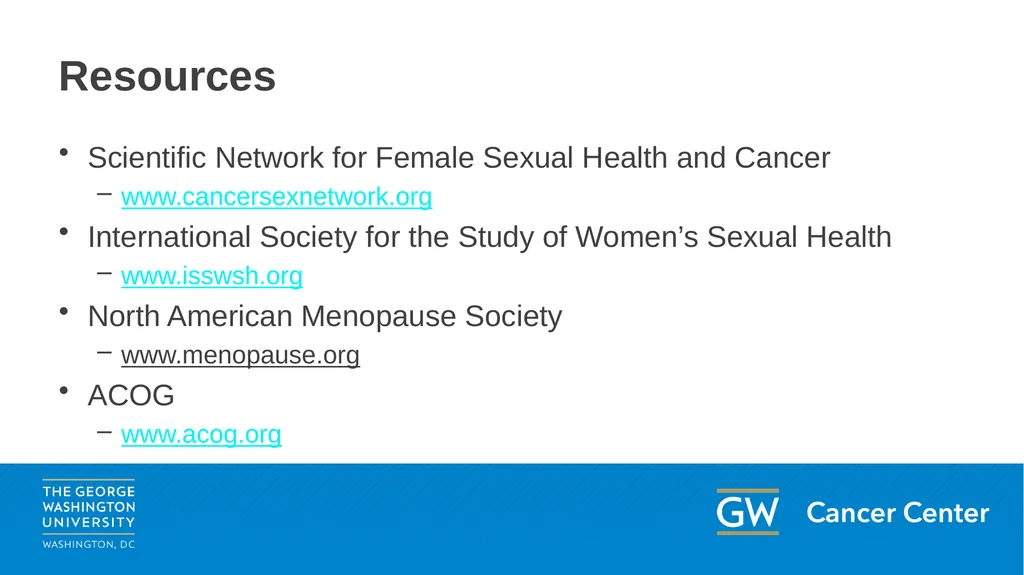 Resources

• Scientific Network for Female Sexual Health and Cancer
– www.cancersexnetwork.org
• International Society for the Study of Women’s Sexual Health
– www.isswsh.org
• North American Menopause Society
– www.menopause.org
• ACOG
– www.acog.org

THE GEORGE WASHINGTON UNIVERSITY
WASHINGTON, DC

GW Cancer Center